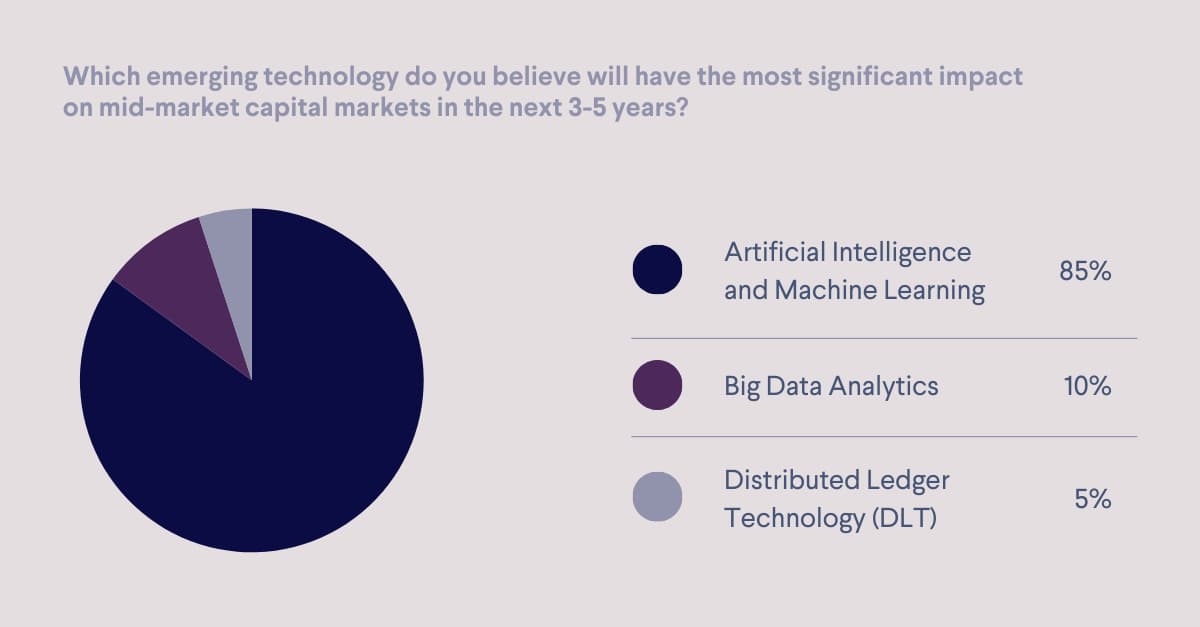 Which emerging technology do you believe will have the most significant impact on mid-market capital markets in the next 3-5 years?

Artificial Intelligence and Machine Learning 85%

Big Data Analytics 10%

Distributed Ledger Technology (DLT) 5%